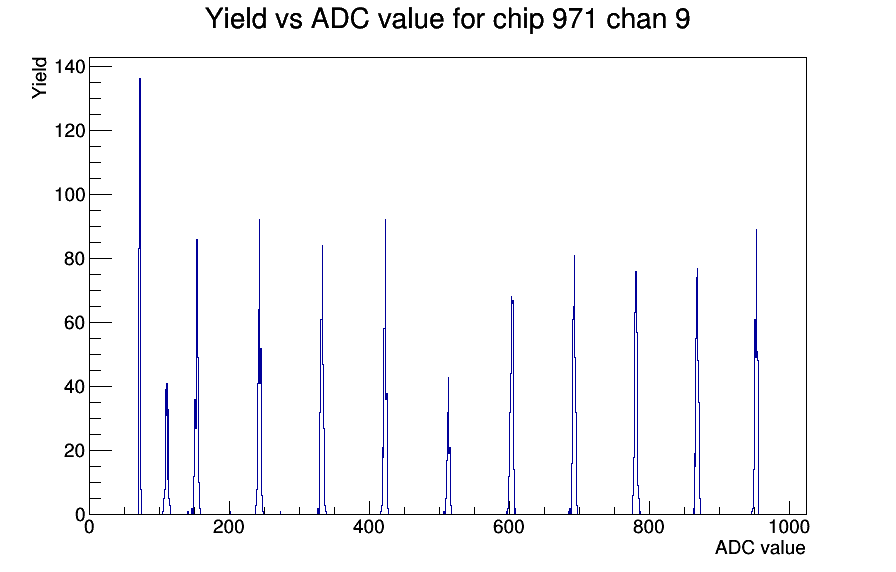 Yield vs ADC value for chip 971 chan 9

Yield

140
120
100
80
60
40
20
0

0
200
400
600
800
1000

ADC value